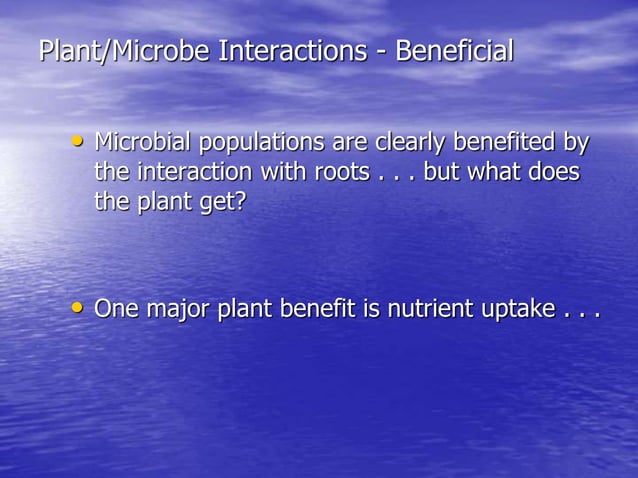 Plant/Microbe Interactions - Beneficial

• Microbial populations are clearly benefited by the interaction with roots . . . but what does the plant get?

• One major plant benefit is nutrient uptake . . .